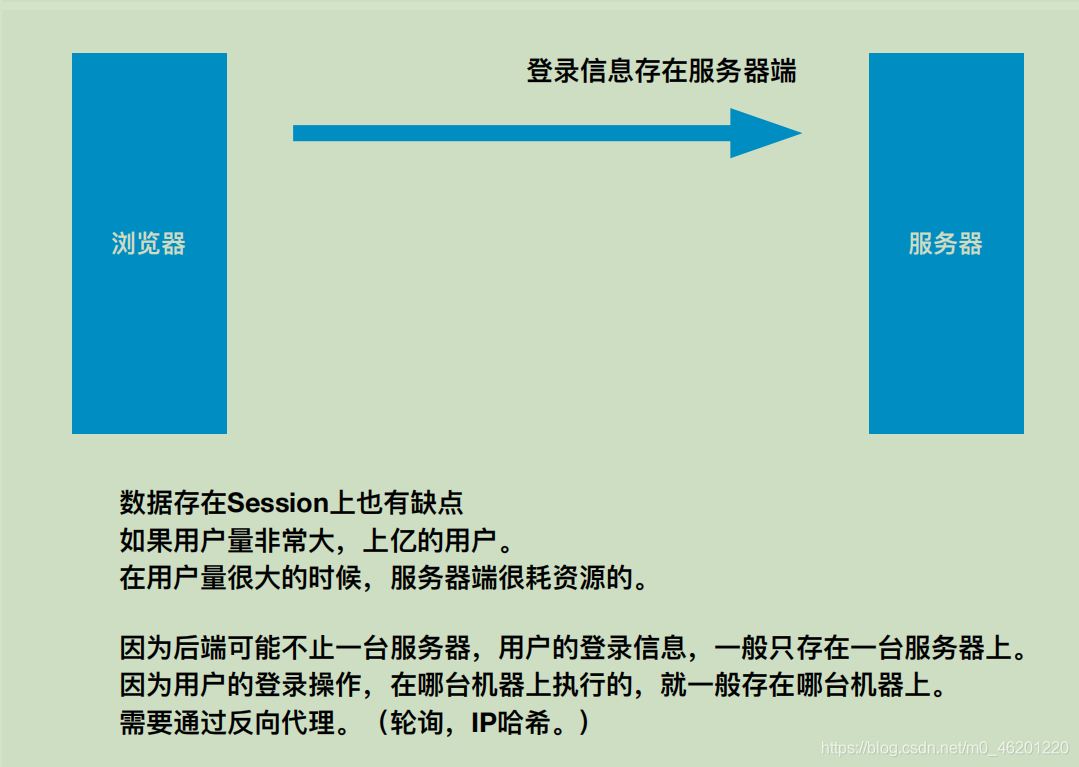 登录信息存在服务器端

浏览器

服务器

数据存在Session上也有缺点
如果用户量非常大，上亿的用户。
在用户量很大的时候，服务器端很耗资源的。

因为后端可能不止一台服务器，用户的登录信息，一般只存在一台服务器上。
因为用户的登录操作，在哪台机器上执行的，就一般存在哪台机器上。
需要通过反向代理。（轮询，IP哈希。）

https://blog.csdn.net/m0_46201220